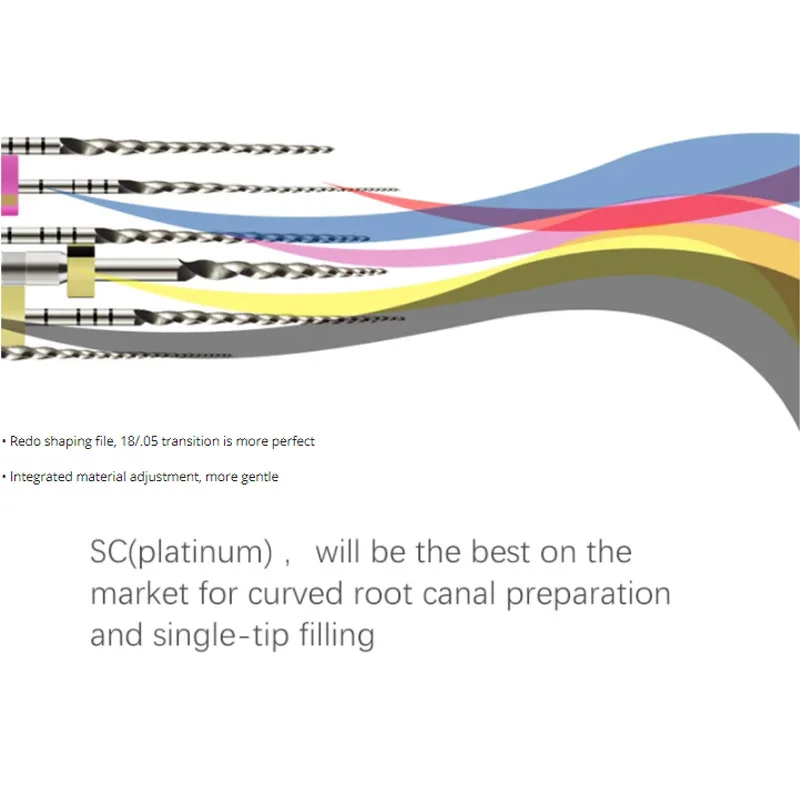 • Redo shaping file, 18/.05 transition is more perfect

• Integrated material adjustment, more gentle

SC(platinum)， will be the best on the market for curved root canal preparation and single-tip filling